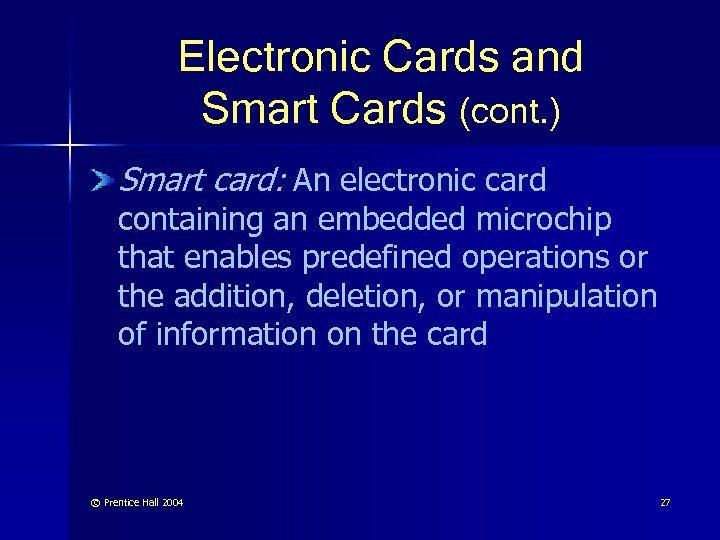 Electronic Cards and Smart Cards (cont.)

Smart card: An electronic card containing an embedded microchip that enables predefined operations or the addition, deletion, or manipulation of information on the card

© Prentice Hall 2004

27